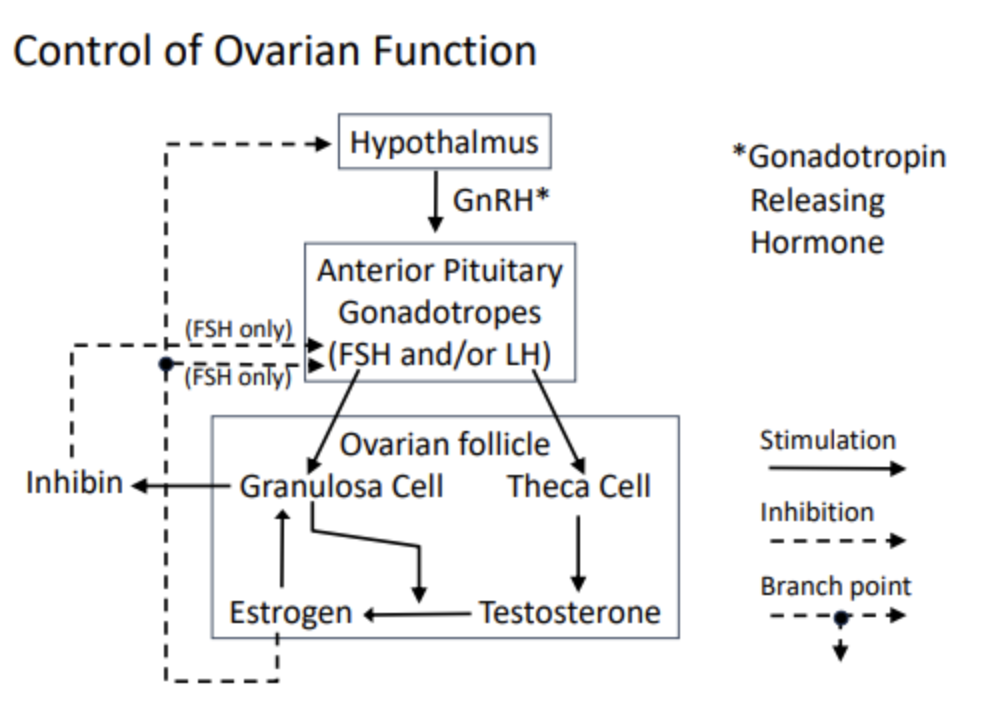 Control of Ovarian Function

Hypothalmus

GnRH*

*Gonadotropin Releasing Hormone

Anterior Pituitary Gonadotropes (FSH and/or LH)

(FSH only)

(FSH only)

Ovarian follicle

Inhibin

Granulosa Cell

Theca Cell

Estrogen

Testosterone

Stimulation

Inhibition

Branch point